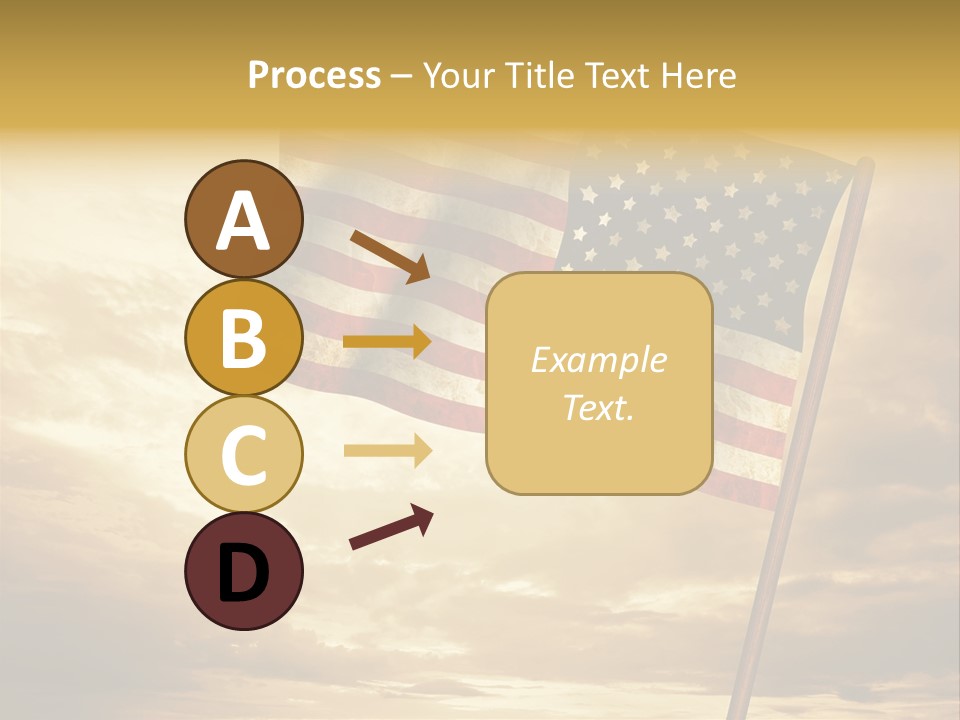 Process – Your Title Text Here

A

B

C

D

Example Text.